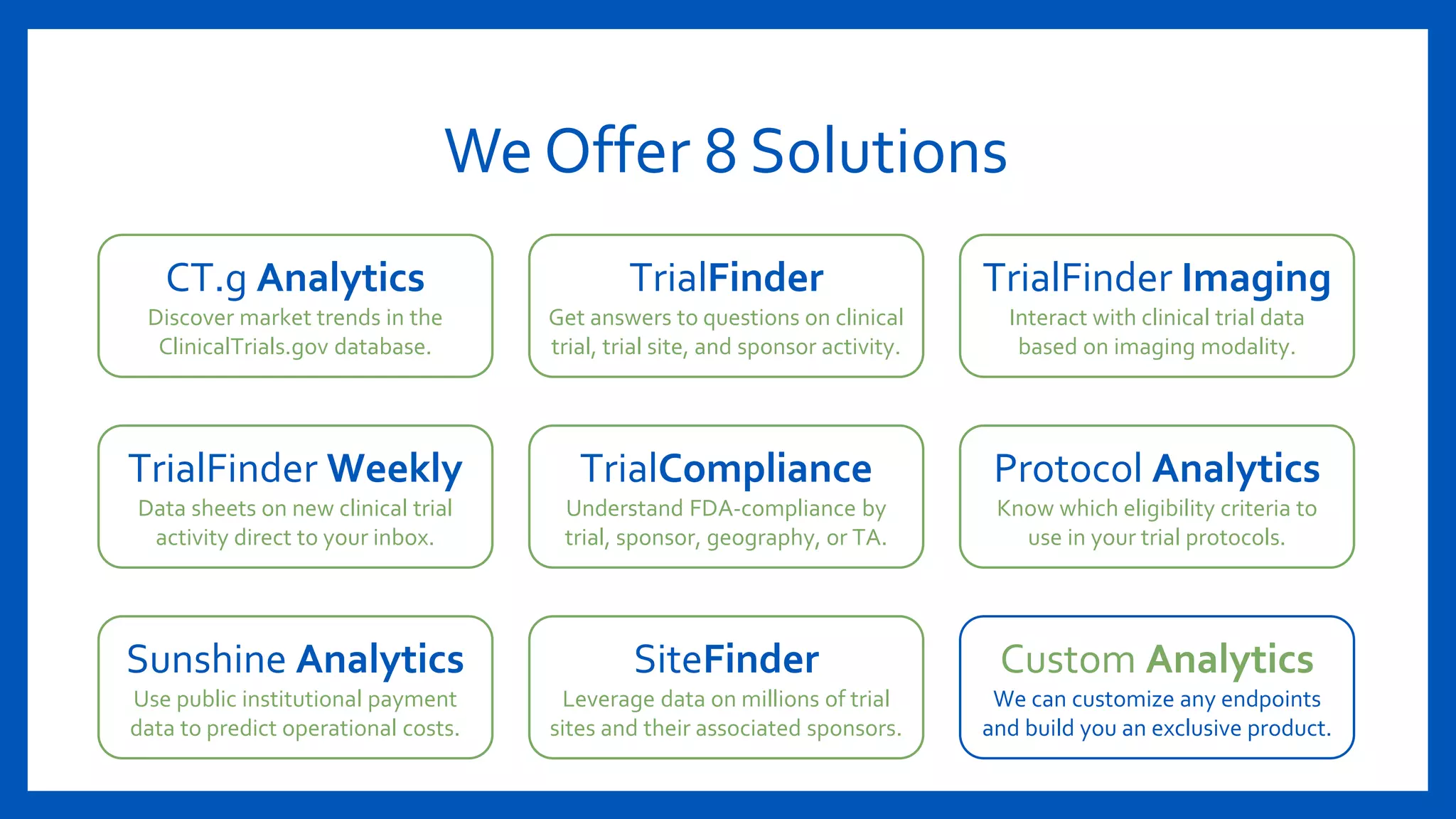 We Offer 8 Solutions

CT.g Analytics
Discover market trends in the ClinicalTrials.gov database.

TrialFinder
Get answers to questions on clinical trial, trial site, and sponsor activity.

TrialFinder Imaging
Interact with clinical trial data based on imaging modality.

TrialFinder Weekly
Data sheets on new clinical trial activity direct to your inbox.

TrialCompliance
Understand FDA-compliance by trial, sponsor, geography, or TA.

Protocol Analytics
Know which eligibility criteria to use in your trial protocols.

Sunshine Analytics
Use public institutional payment data to predict operational costs.

SiteFinder
Leverage data on millions of trial sites and their associated sponsors.

Custom Analytics
We can customize any endpoints and build you an exclusive product.